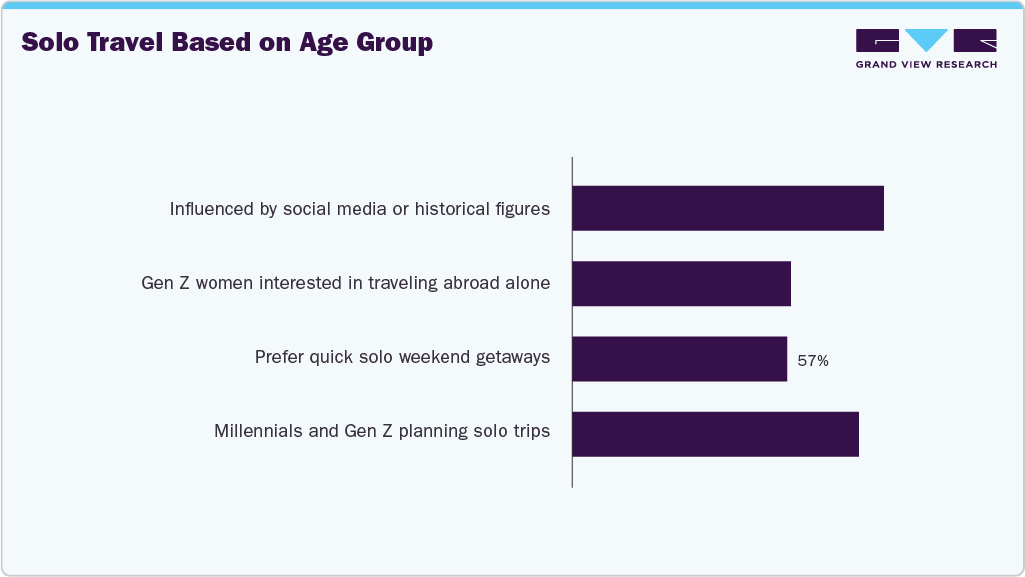 Solo Travel Based on Age Group

GRAND VIEW RESEARCH

Influenced by social media or historical figures

Gen Z women interested in traveling abroad alone

Prefer quick solo weekend getaways

57%

Millennials and Gen Z planning solo trips